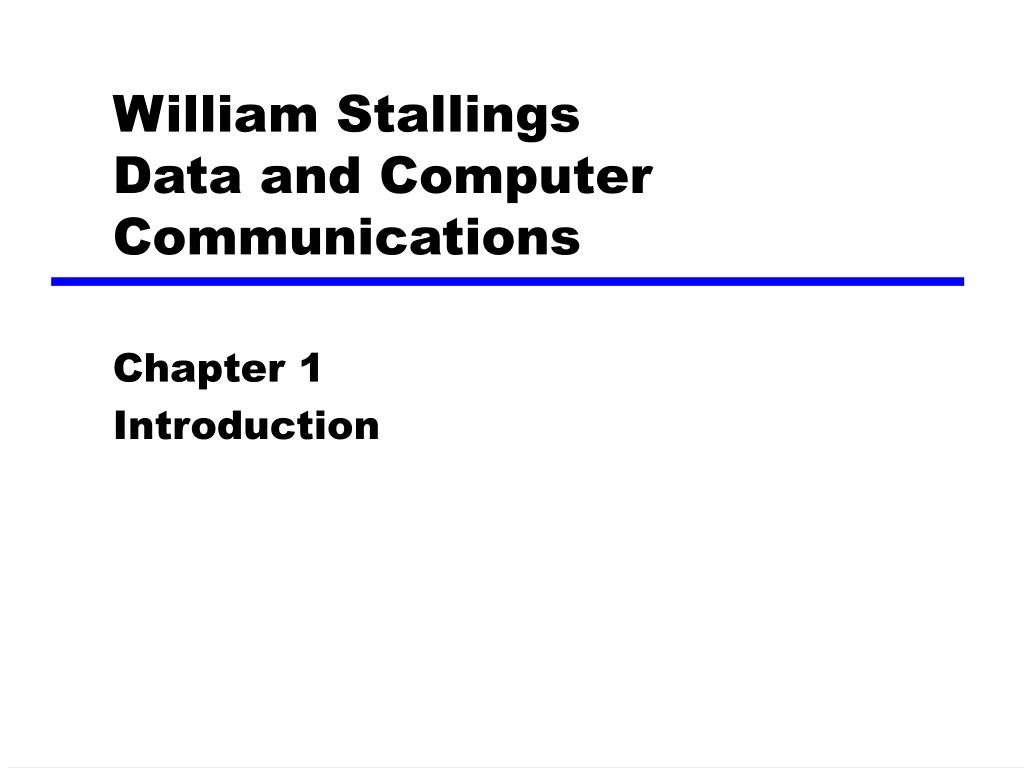 William Stallings
Data and Computer Communications

Chapter 1
Introduction